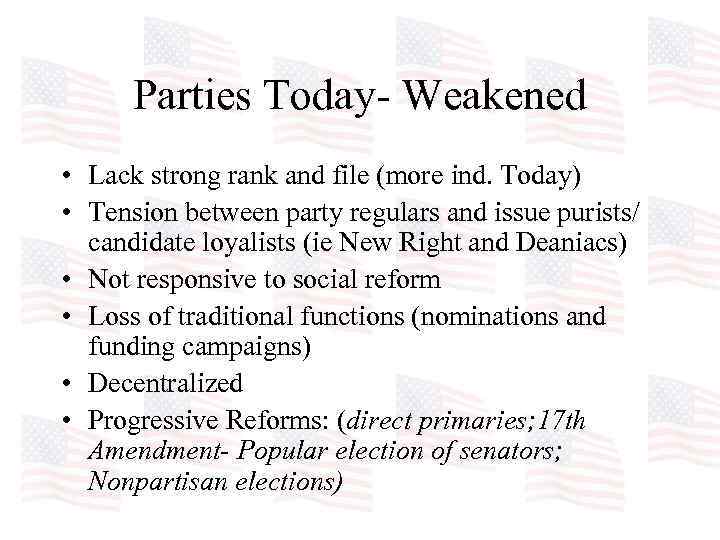 Parties Today- Weakened

• Lack strong rank and file (more ind. Today)
• Tension between party regulars and issue purists/ candidate loyalists (ie New Right and Deaniacs)
• Not responsive to social reform
• Loss of traditional functions (nominations and funding campaigns)
• Decentralized
• Progressive Reforms: (direct primaries;17th Amendment- Popular election of senators; Nonpartisan elections)